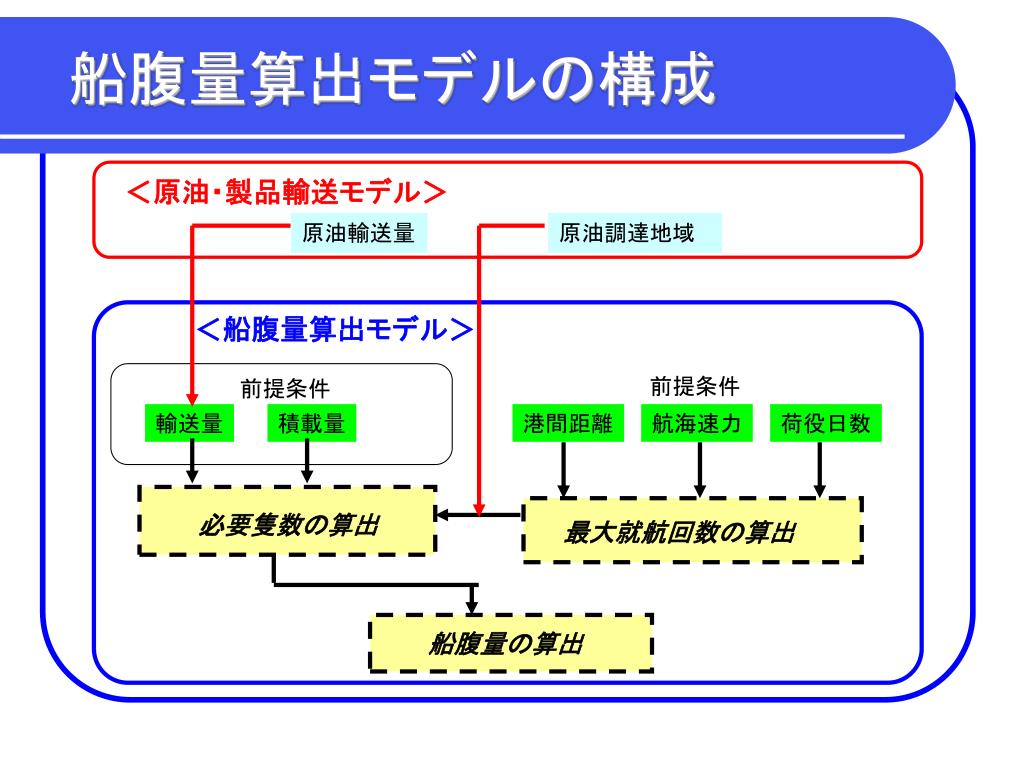 船腹量算出モデルの構成

＜原油・製品輸送モデル＞

原油輸送量

原油調達地域

＜船腹量算出モデル＞

前提条件

輸送量

積載量

前提条件

港間距離

航海速力

荷役日数

必要隻数の算出

最大就航回数の算出

船腹量の算出